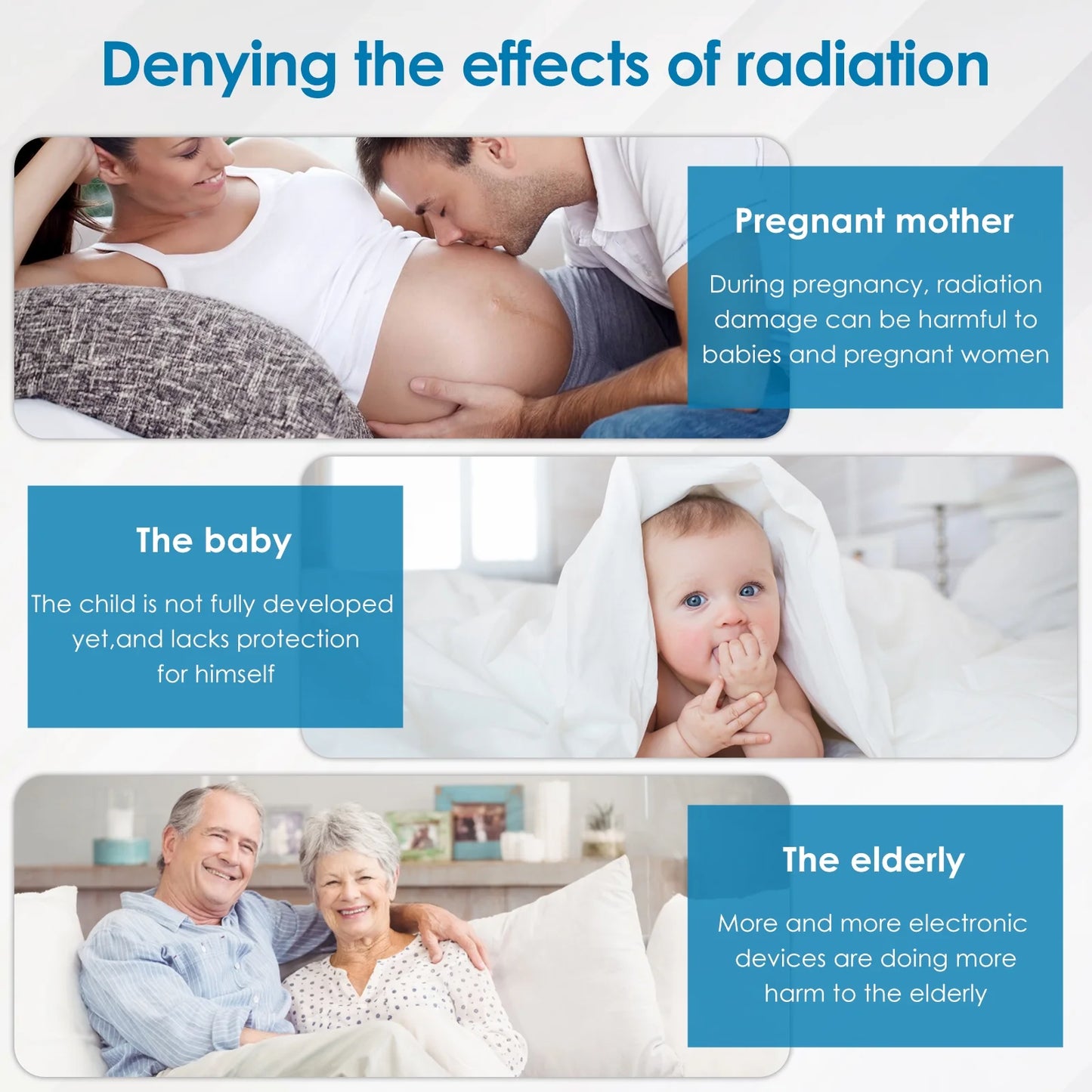 Denying the effects of radiation

Pregnant mother

During pregnancy, radiation damage can be harmful to babies and pregnant women

The baby

The child is not fully developed yet,and lacks protection for himself

The elderly

More and more electronic devices are doing more harm to the elderly